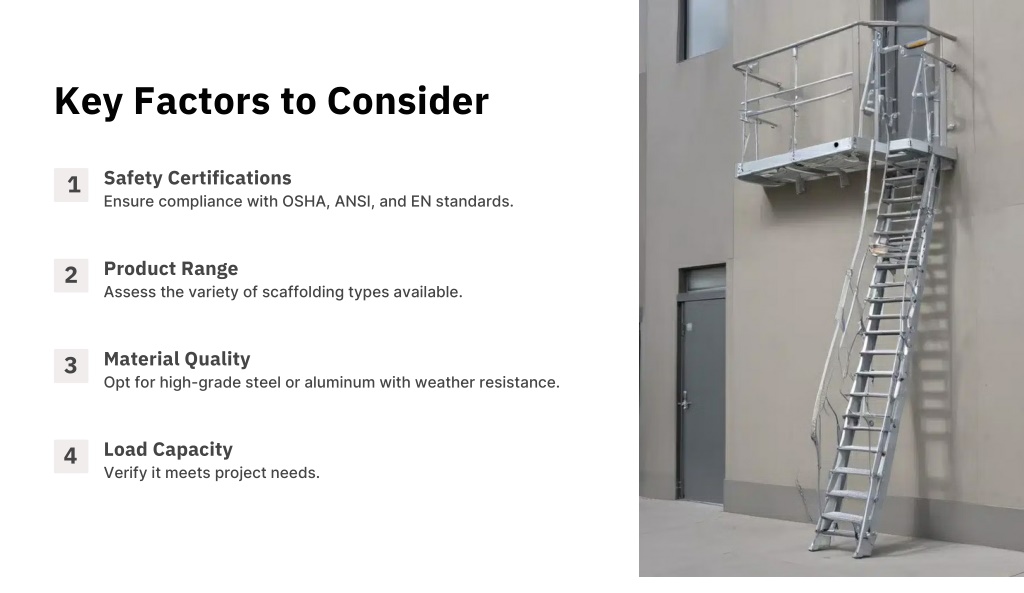 Key Factors to Consider

1
Safety Certifications
Ensure compliance with OSHA, ANSI, and EN standards.

2
Product Range
Assess the variety of scaffolding types available.

3
Material Quality
Opt for high-grade steel or aluminum with weather resistance.

4
Load Capacity
Verify it meets project needs.